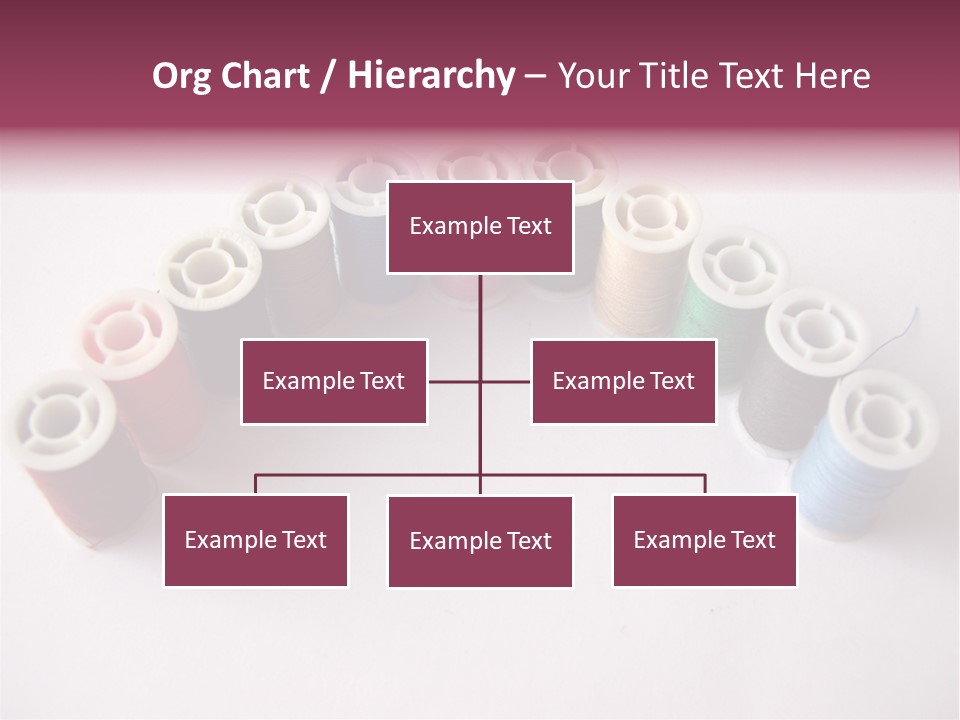 Org Chart / Hierarchy – Your Title Text Here

Example Text

Example Text

Example Text

Example Text

Example Text

Example Text